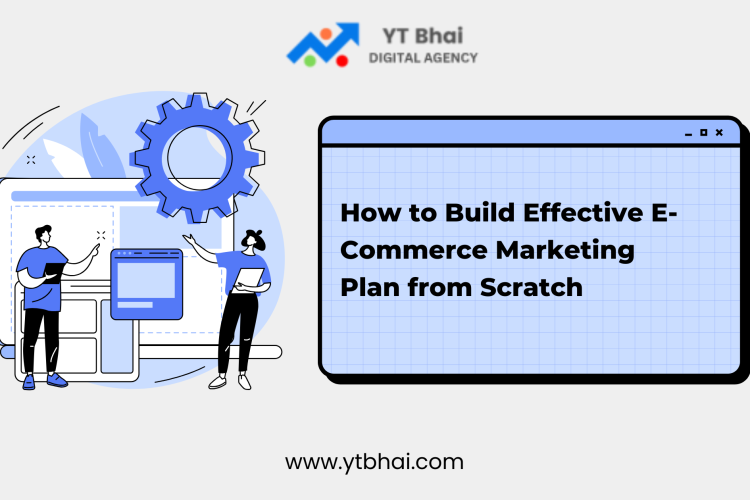 YT Bhai
DIGITAL AGENCY

How to Build Effective E-Commerce Marketing Plan from Scratch

www.ytbhai.com